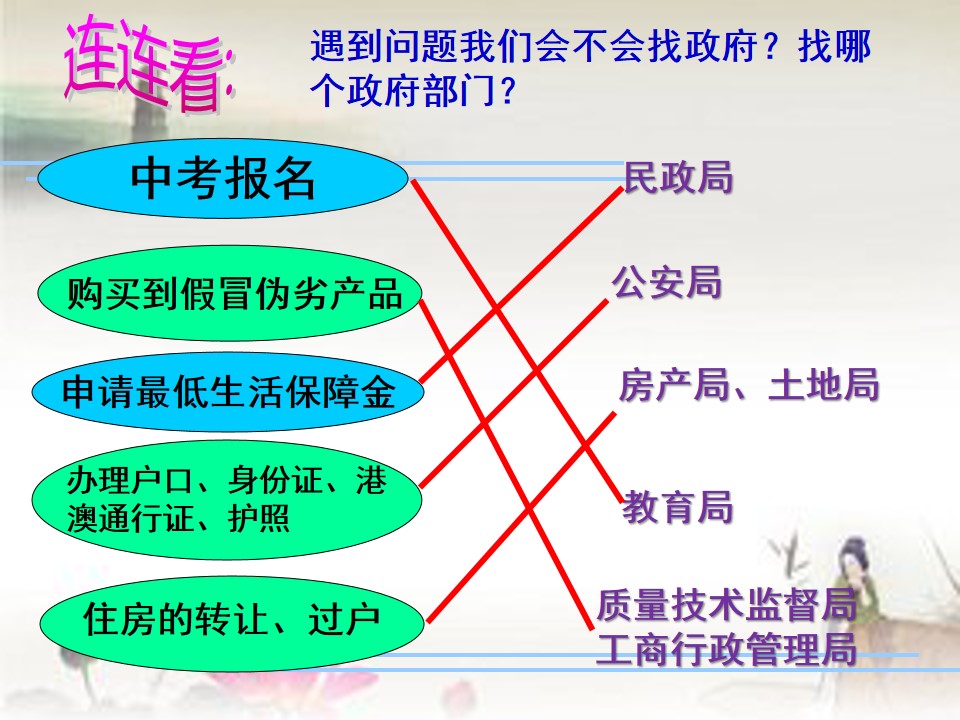 连连看:

遇到问题我们会不会找政府？找哪个政府部门？

中考报名

购买到假冒伪劣产品

申请最低生活保障金

办理户口、身份证、港澳通行证、护照

住房的转让、过户

民政局

公安局

房产局、土地局

教育局

质量技术监督局
工商行政管理局